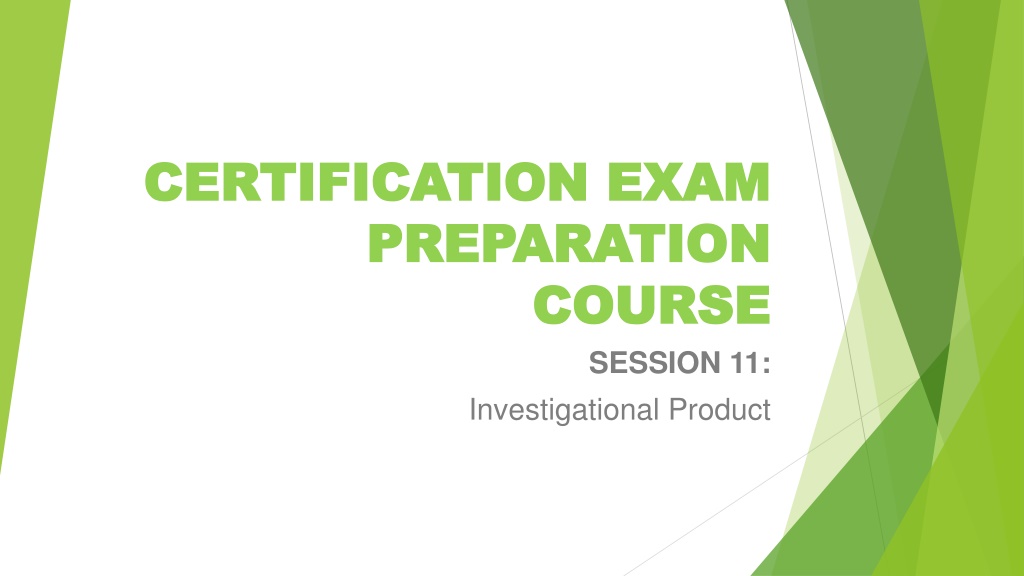 CERTIFICATION EXAM PREPARATION COURSE

SESSION 11:

Investigational Product